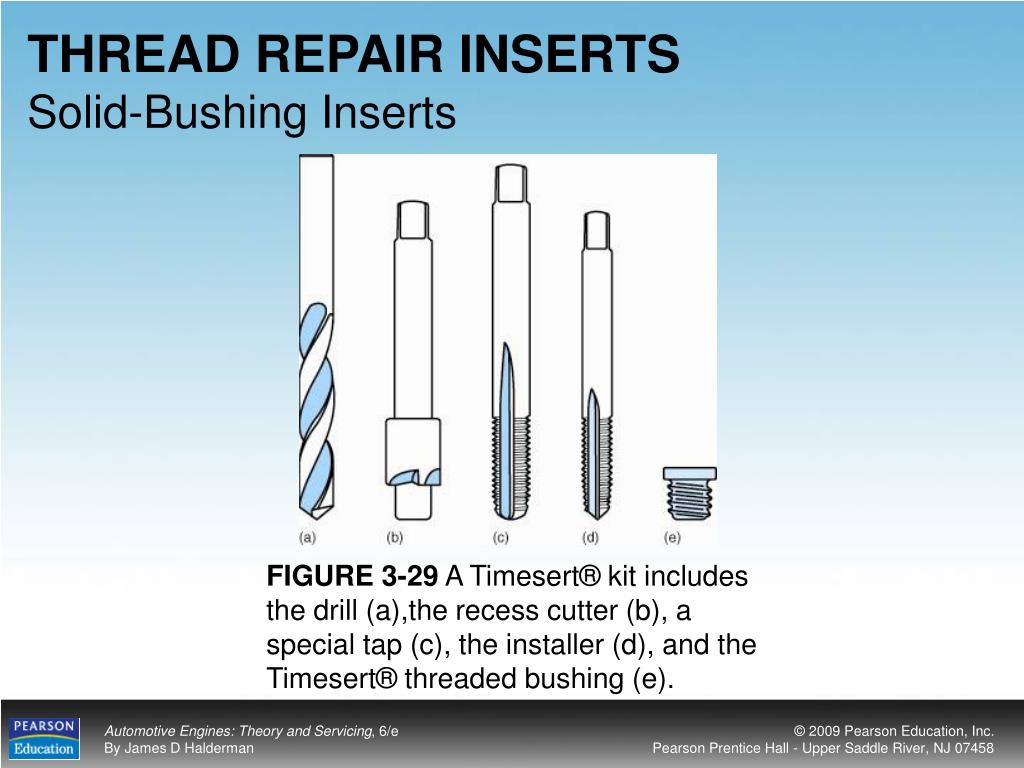 THREAD REPAIR INSERTS
Solid-Bushing Inserts

(a) (b) (c) (d) (e)

FIGURE 3-29 A Timesert® kit includes the drill (a),the recess cutter (b), a special tap (c), the installer (d), and the Timesert® threaded bushing (e).

PEARSON Education

Automotive Engines: Theory and Servicing, 6/e
By James D Halderman

© 2009 Pearson Education, Inc.
Pearson Prentice Hall - Upper Saddle River, NJ 07458